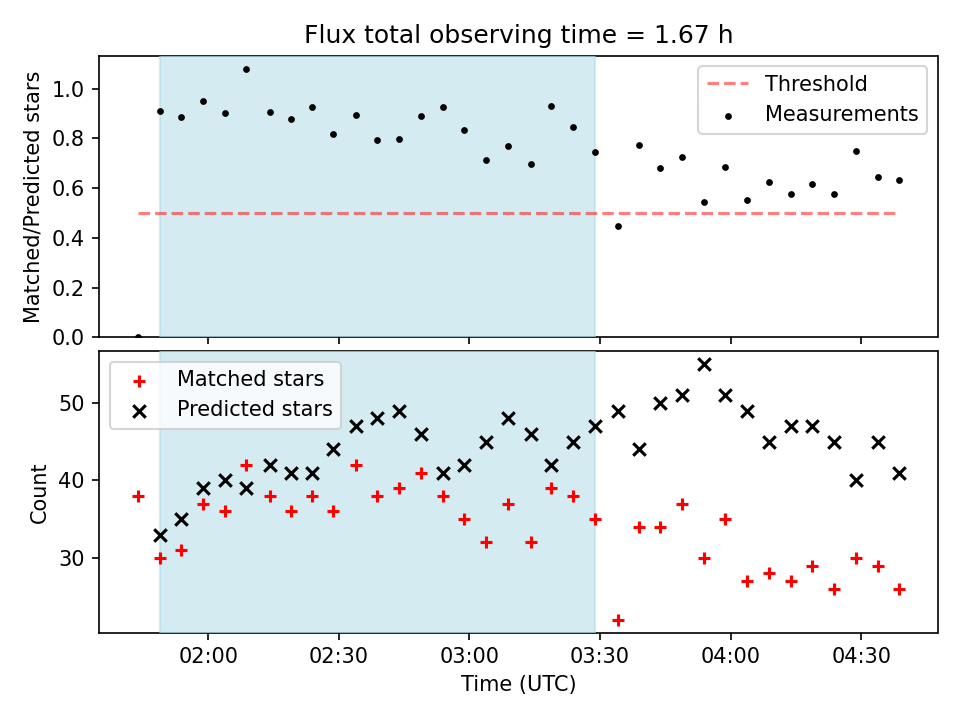 Flux total observing time = 1.67 h

Matched/Predicted stars

1.0
0.8
0.6
0.4
0.2
0.0

Threshold
Measurements

Matched stars
Predicted stars

Count

50
40
30

02:00
02:30
03:00
03:30
04:00
04:30

Time (UTC)